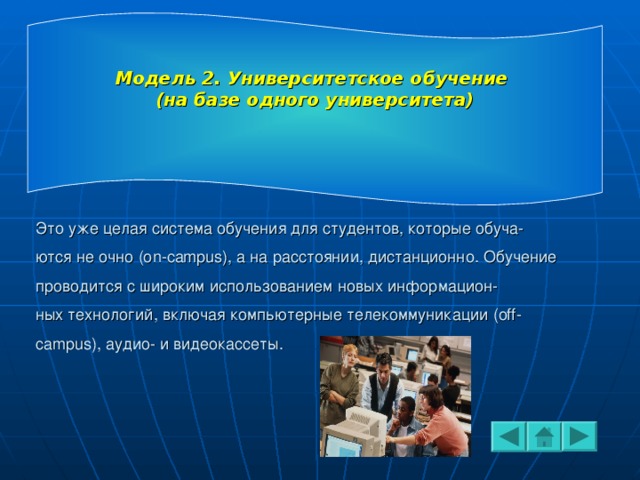 Модель 2. Университетское обучение (на базе одного университета)

Это уже целая система обучения для студентов, которые обучаются не очно (on-campus), а на расстоянии, дистанционно. Обучение проводится с широким использованием новых информационных технологий, включая компьютерные телекоммуникации (off-campus), аудио- и видеокассеты.